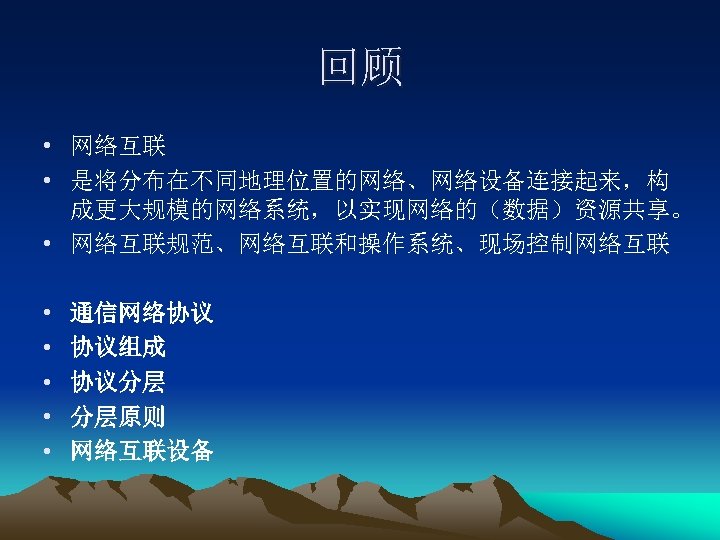 回顾

• 网络互联
• 是将分布在不同地理位置的网络、网络设备连接起来，构成更大规模的网络系统，以实现网络的（数据）资源共享。
• 网络互联规范、网络互联和操作系统、现场控制网络互联

• 通信网络协议
• 协议组成
• 协议分层
• 分层原则
• 网络互联设备